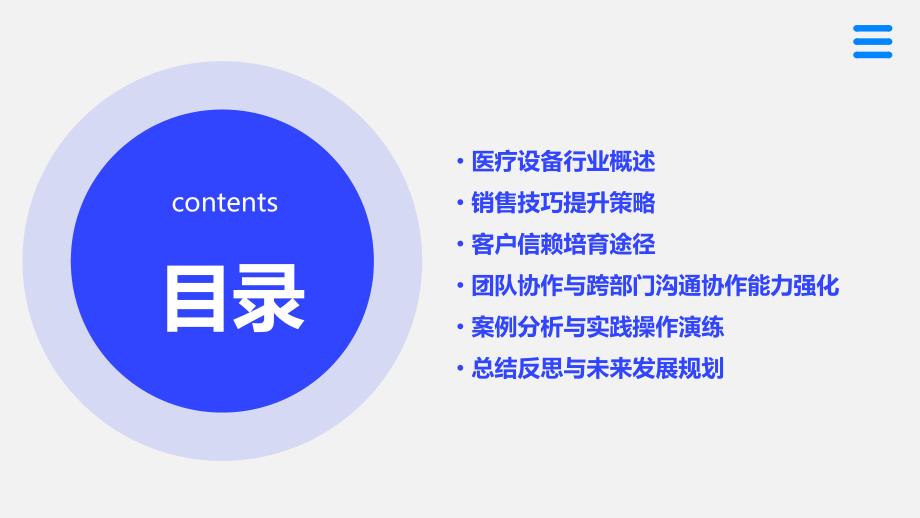 contents

目录

• 医疗设备行业概述
• 销售技巧提升策略
• 客户信赖培育途径
• 团队协作与跨部门沟通协作能力强化
• 案例分析与实践操作演练
• 总结反思与未来发展规划